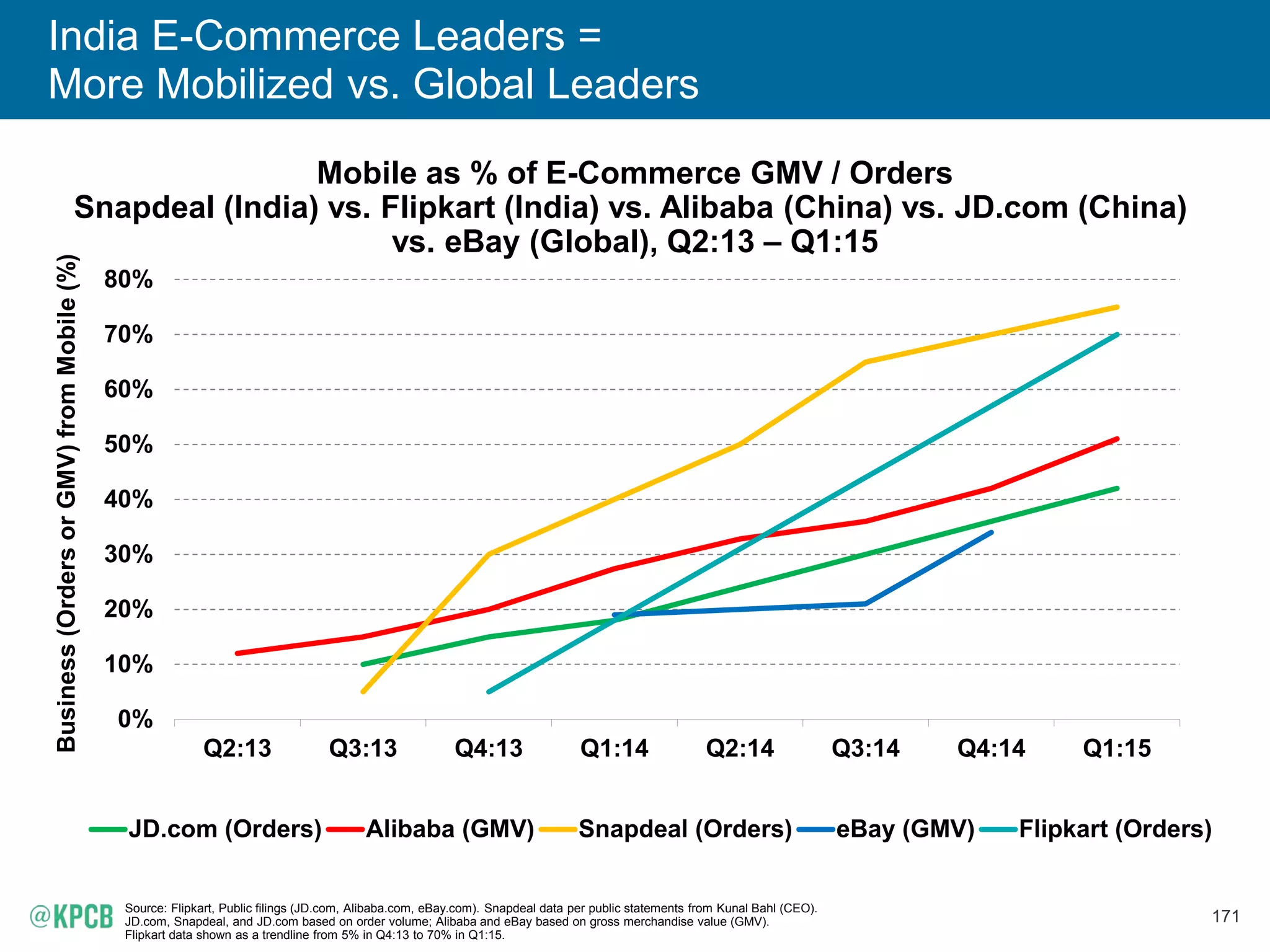 India E-Commerce Leaders =
More Mobilized vs. Global Leaders

Mobile as % of E-Commerce GMV / Orders
Snapdeal (India) vs. Flipkart (India) vs. Alibaba (China) vs. JD.com (China) vs. eBay (Global), Q2:13 – Q1:15

Business (Orders or GMV) from Mobile (%)

80%
70%
60%
50%
40%
30%
20%
10%
0%

Q2:13 Q3:13 Q4:13 Q1:14 Q2:14 Q3:14 Q4:14 Q1:15

JD.com (Orders) Alibaba (GMV) Snapdeal (Orders) eBay (GMV) Flipkart (Orders)

@KPCB

Source: Flipkart, Public filings (JD.com, Alibaba.com, eBay.com). Snapdeal data per public statements from Kunal Bahl (CEO). JD.com, Snapdeal, and JD.com based on order volume; Alibaba and eBay based on gross merchandise value (GMV). Flipkart data shown as a trendline from 5% in Q4:13 to 70% in Q1:15.

171